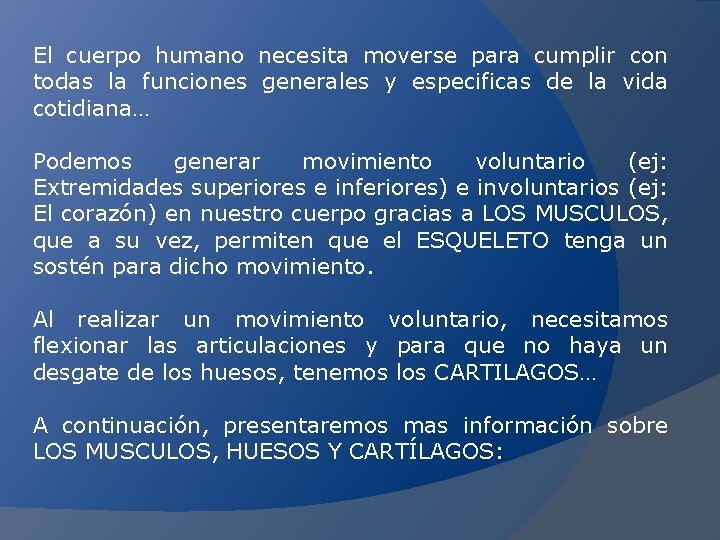 El cuerpo humano necesita moverse para cumplir con todas la funciones generales y especificas de la vida cotidiana…

Podemos generar movimiento voluntario (ej: Extremidades superiores e inferiores) e involuntarios (ej: El corazón) en nuestro cuerpo gracias a LOS MUSCULOS, que a su vez, permiten que el ESQUELETO tenga un sostén para dicho movimiento.

Al realizar un movimiento voluntario, necesitamos flexionar las articulaciones y para que no haya un desgate de los huesos, tenemos los CARTILAGOS…

A continuación, presentaremos mas información sobre LOS MUSCULOS, HUESOS Y CARTÍLAGOS: